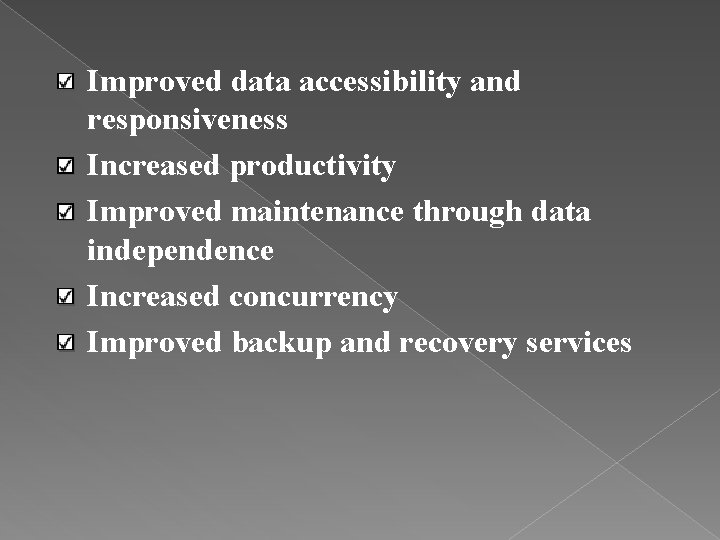 ☑ Improved data accessibility and responsiveness

☑ Increased productivity

☑ Improved maintenance through data independence

☑ Increased concurrency

☑ Improved backup and recovery services